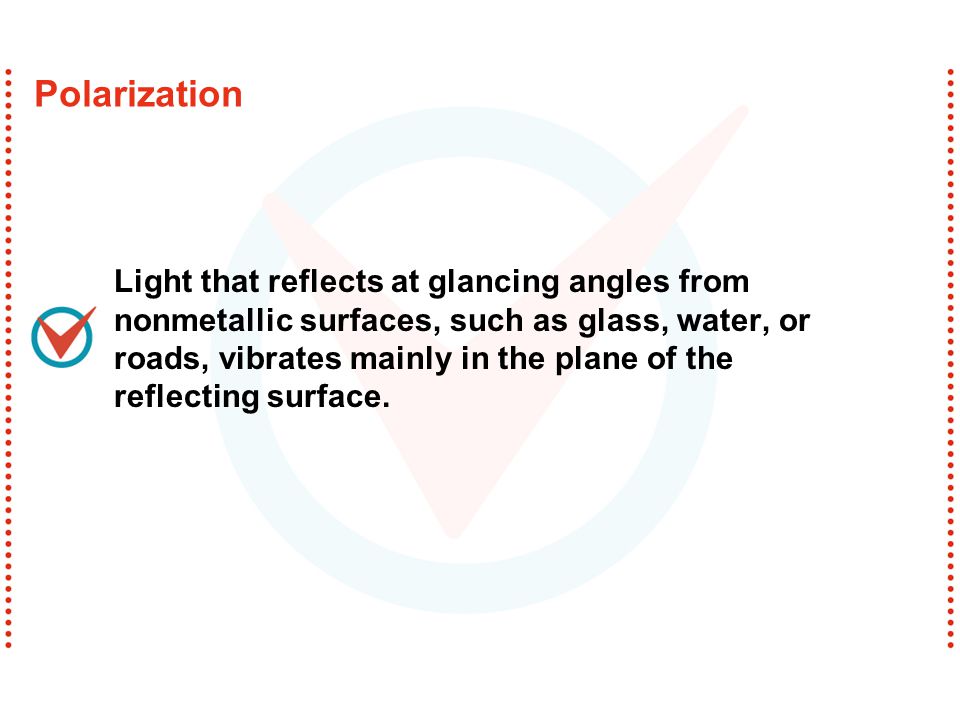 Polarization

Light that reflects at glancing angles from nonmetallic surfaces, such as glass, water, or roads, vibrates mainly in the plane of the reflecting surface.